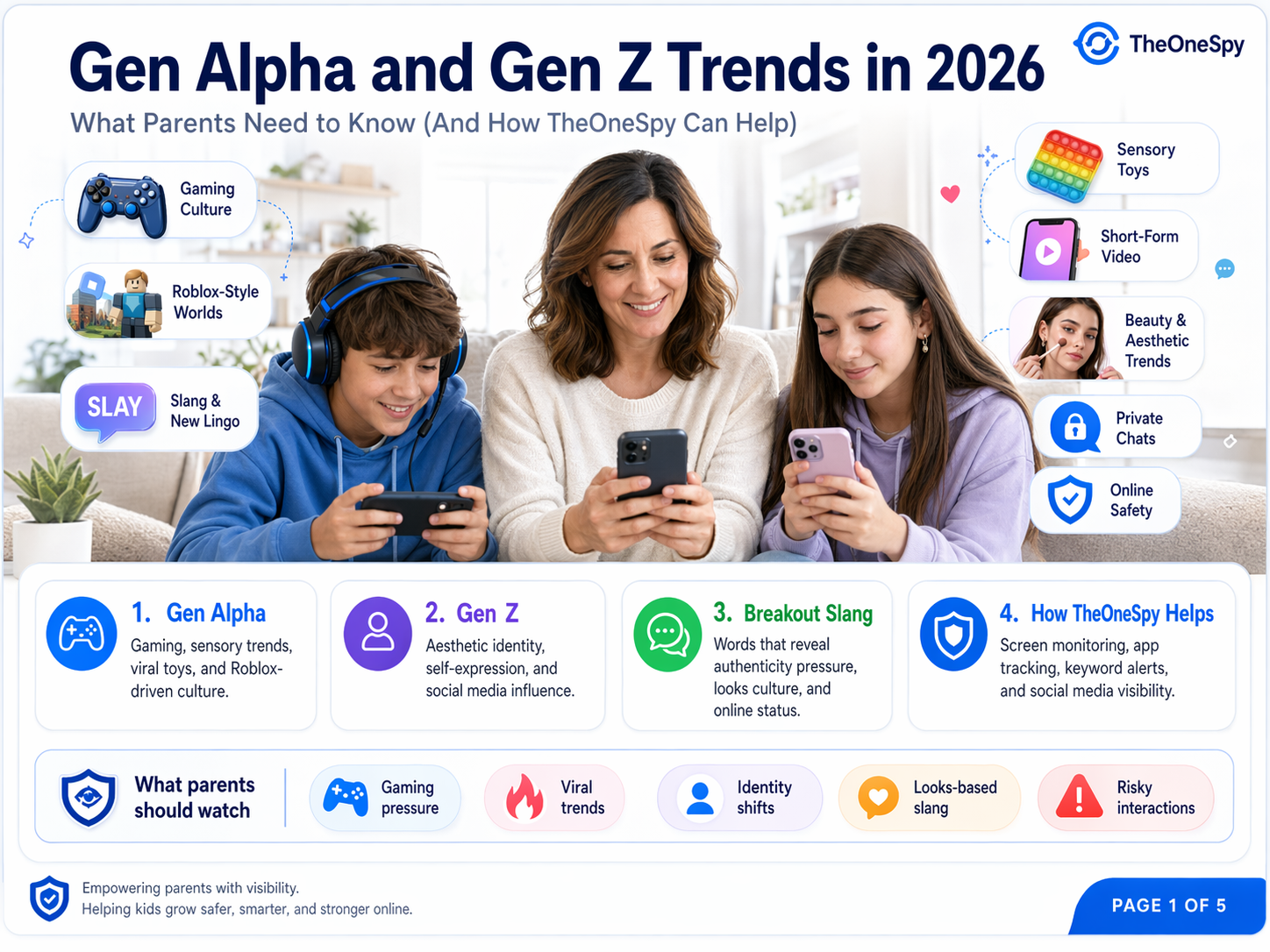 Gen Alpha and Gen Z Trends in 2026

TheOneSpy

What Parents Need to Know (And How TheOneSpy Can Help)

Gaming Culture

Roblox-Style Worlds

SLAY

Slang & New Lingo

Sensory Toys

Short-Form Video

Beauty & Aesthetic Trends

Private Chats

Online Safety

1. Gen Alpha
Gaming, sensory trends, viral toys, and Roblox-driven culture.

2. Gen Z
Aesthetic identity, self-expression, and social media influence.

3. Breakout Slang
Words that reveal authenticity pressure, looks culture, and online status.

4. How TheOneSpy Helps
Screen monitoring, app tracking, keyword alerts, and social media visibility.

What parents should watch

Gaming pressure

Viral trends

Identity shifts

Looks-based slang

Risky interactions

Empowering parents with visibility.
Helping kids grow safer, smarter, and stronger online.

PAGE 1 OF 5